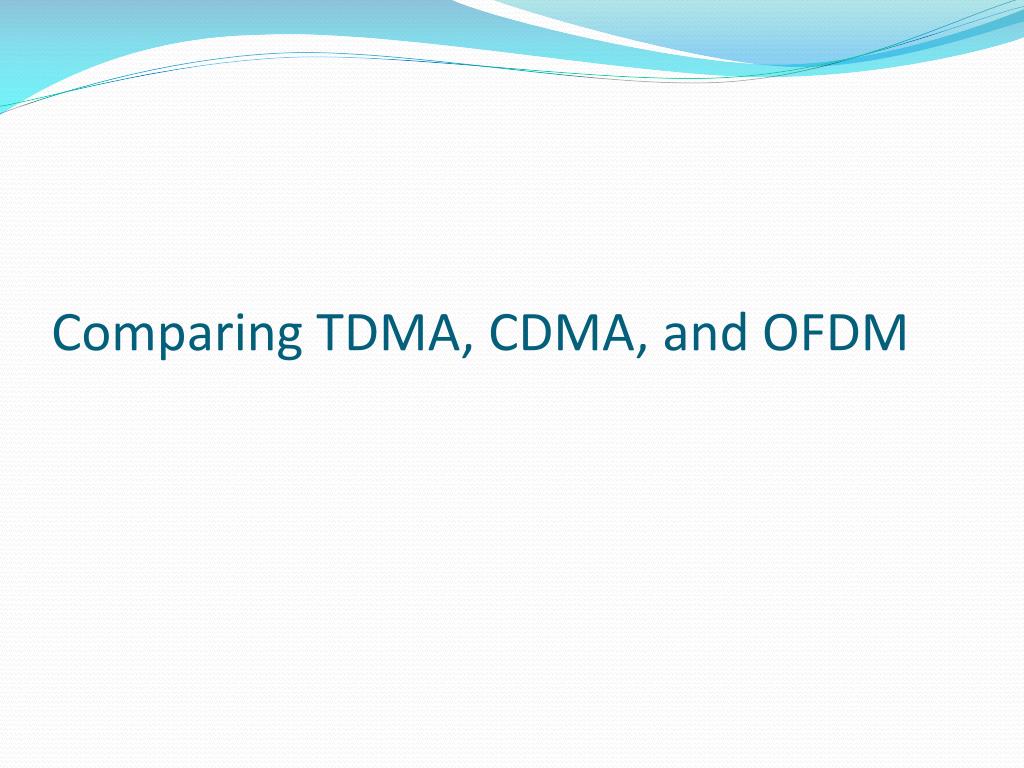 Comparing TDMA, CDMA, and OFDM